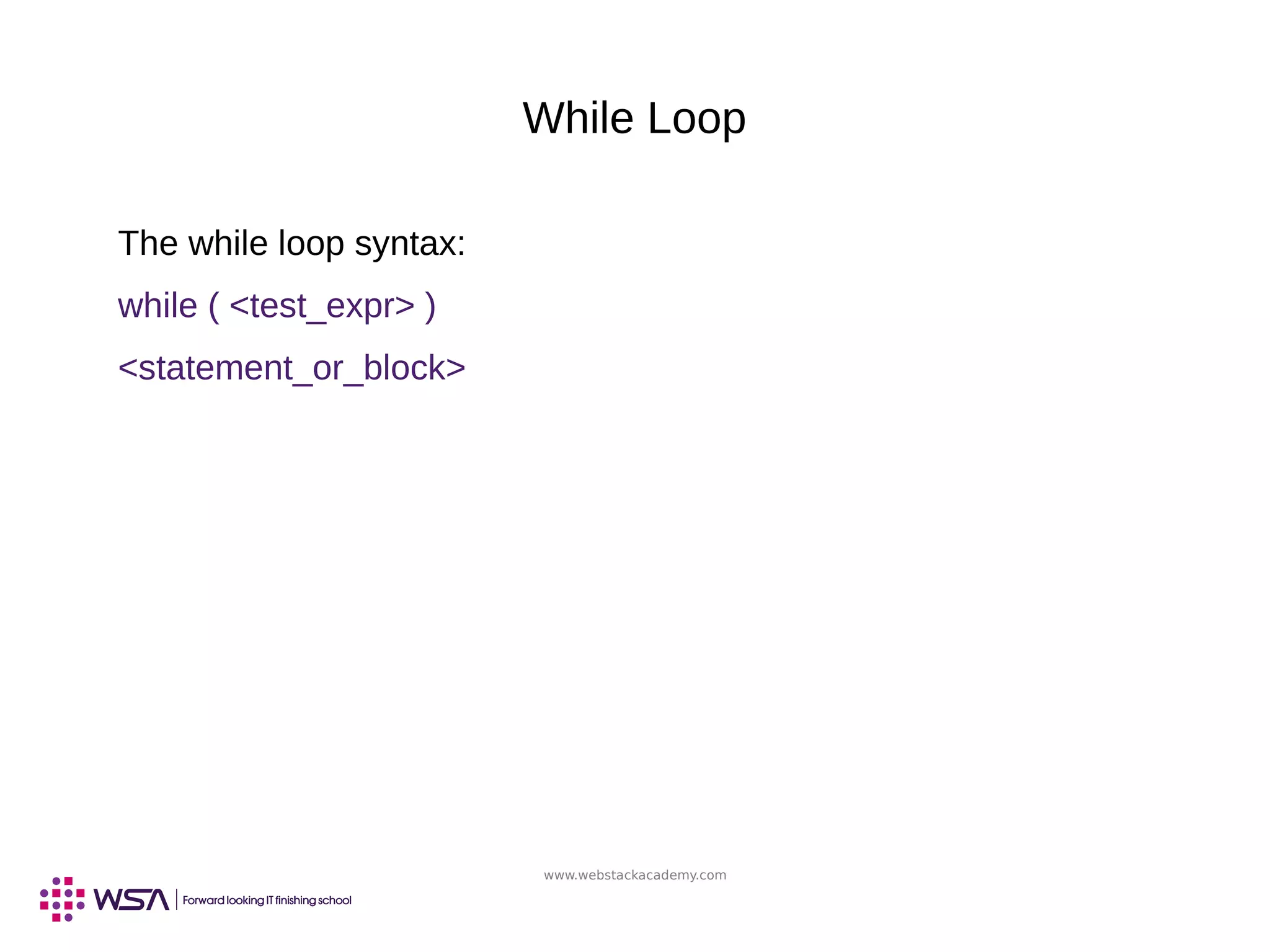 While Loop

The while loop syntax:

while ( <test_expr> )

<statement_or_block>

www.webstackacademy.com

WSA | Forward looking IT finishing school